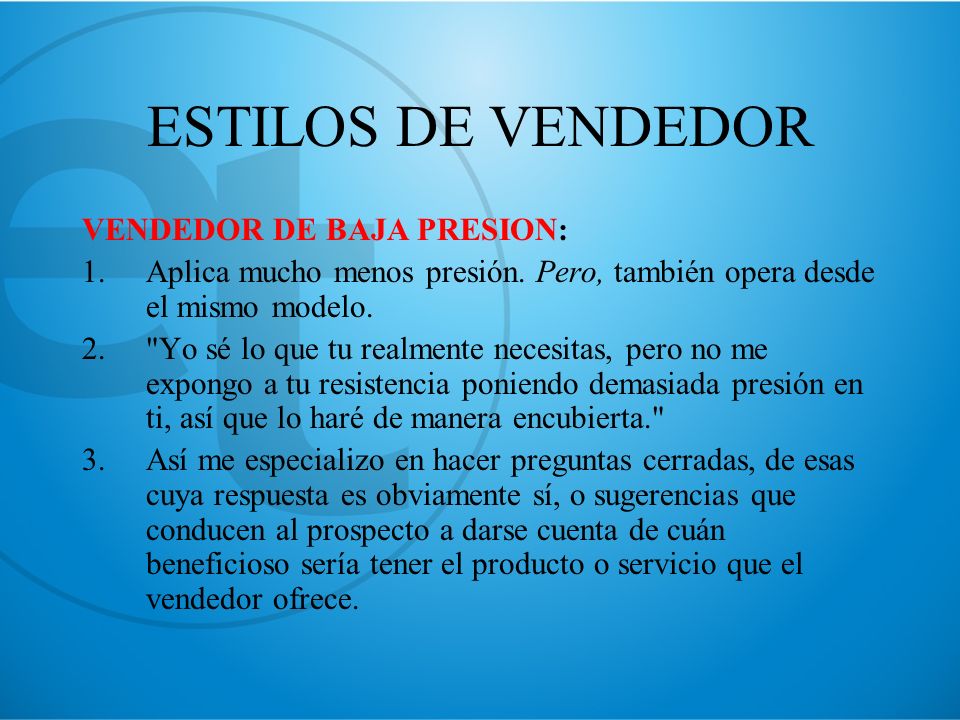 ESTILOS DE VENDEDOR

VENDEDOR DE BAJA PRESION:

1. Aplica mucho menos presión. Pero, también opera desde el mismo modelo.
2. "Yo sé lo que tu realmente necesitas, pero no me expongo a tu resistencia poniendo demasiada presión en ti, así que lo haré de manera encubierta."
3. Así me especializo en hacer preguntas cerradas, de esas cuya respuesta es obviamente sí, o sugerencias que conducen al prospecto a darse cuenta de cuán beneficioso sería tener el producto o servicio que el vendedor ofrece.